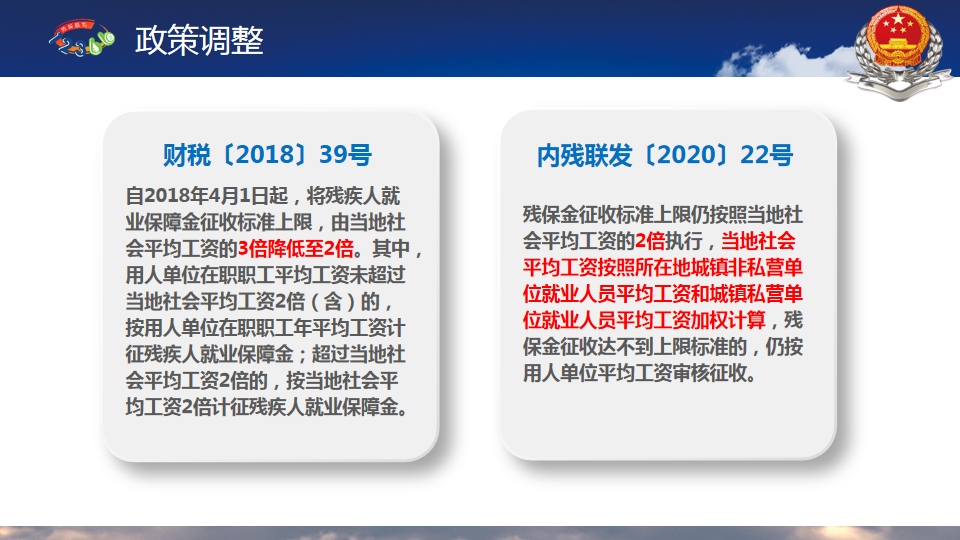 政策调整

财税〔2018〕39号

自2018年4月1日起，将残疾人就业保障金征收标准上限，由当地社会平均工资的3倍降低至2倍。其中，用人单位在职职工平均工资未超过当地社会平均工资2倍（含）的，按用人单位在职职工年平均工资计征残疾人就业保障金；超过当地社会平均工资2倍的，按当地社会平均工资2倍计征残疾人就业保障金。

内残联发〔2020〕22号

残保金征收标准上限仍按照当地社会平均工资的2倍执行，当地社会平均工资按照所在地城镇非私营单位就业人员平均工资和城镇私营单位就业人员平均工资加权计算，残保金征收达不到上限标准的，仍按用人单位平均工资审核征收。